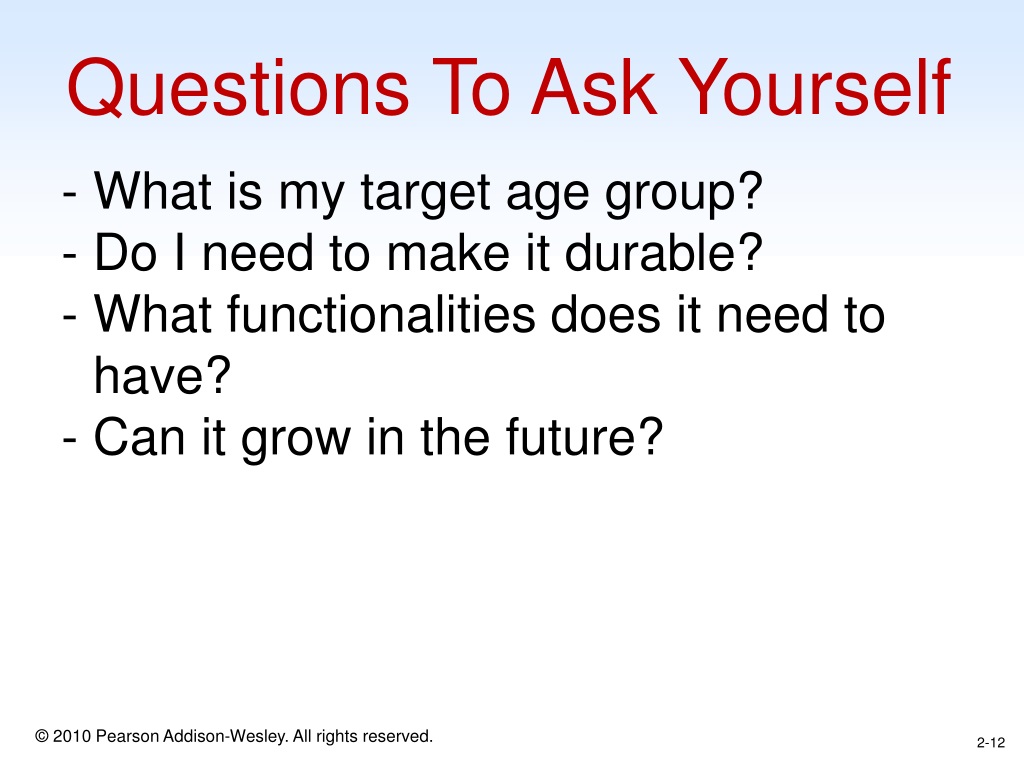 Questions To Ask Yourself

- What is my target age group?
- Do I need to make it durable?
- What functionalities does it need to have?
- Can it grow in the future?

© 2010 Pearson Addison-Wesley. All rights reserved.

2-12